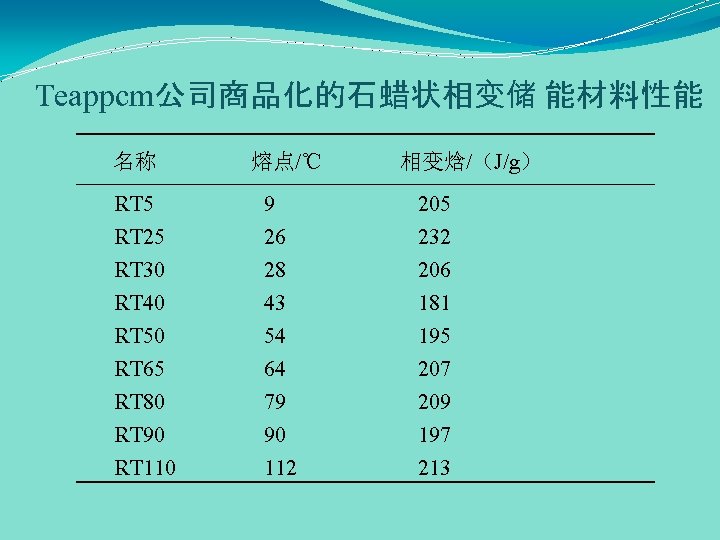 Teappcm公司商品化的石蜡状相变储 能材料性能

| 名称 | 熔点/℃ | 相变焓/（J/g） |
|---|---|---|
| RT5 | 9 | 205 |
| RT25 | 26 | 232 |
| RT30 | 28 | 206 |
| RT40 | 43 | 181 |
| RT50 | 54 | 195 |
| RT65 | 64 | 207 |
| RT80 | 79 | 209 |
| RT90 | 90 | 197 |
| RT110 | 112 | 213 |